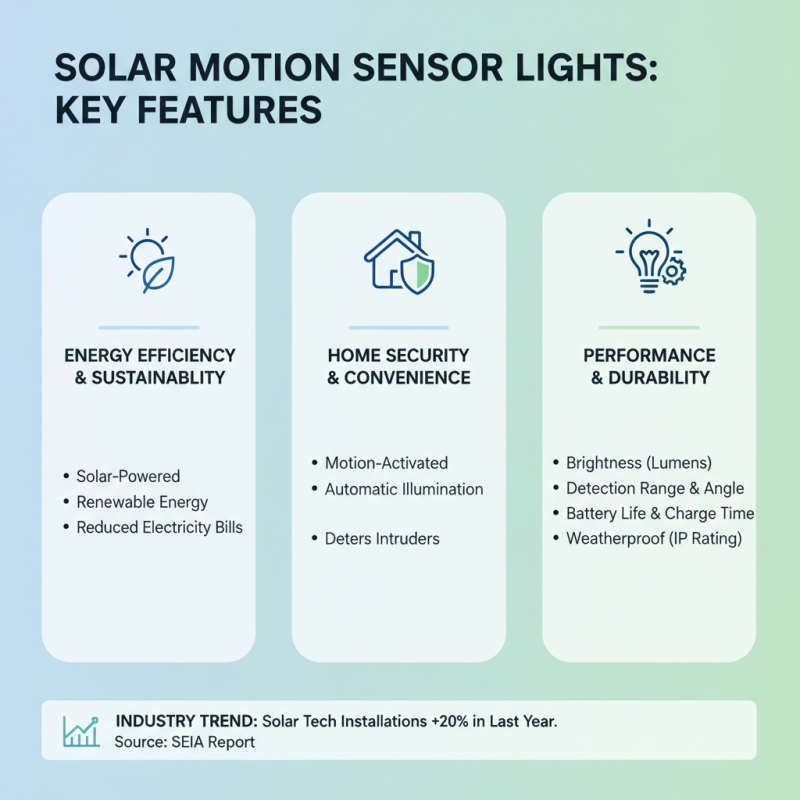 SOLAR MOTION SENSOR LIGHTS: KEY FEATURES

ENERGY EFFICIENCY & SUSTAINABLITY

• Solar-Powered
• Renewable Energy
• Reduced Electricity Bills

HOME SECURITY & CONVENIENCE

• Motion-Activated
• Automatic Illumination

• Deters Intruders

PERFORMANCE & DURABILITY

• Brightness (Lumens)
• Detection Range & Angle
• Battery Life & Charge Time
• Weatherproof (IP Rating)

INDUSTRY TREND: Solar Tech Installations +20% in Last Year.
Source: SEIA Report